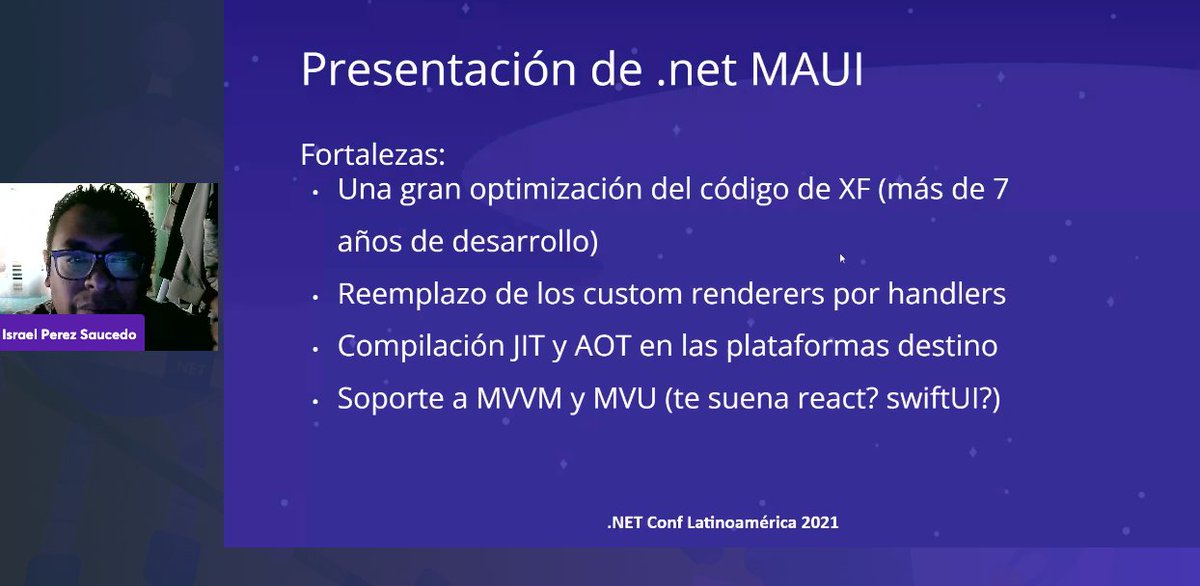 Israel Perez Saucedo

Presentación de .net MAUI

Fortalezas:
• Una gran optimización del código de XF (más de 7 años de desarrollo)
• Reemplazo de los custom renderers por handlers
• Compilación JIT y AOT en las plataformas destino
• Soporte a MVVM y MVU (te suena react? swiftUI?)

.NET Conf Latinoamérica 2021